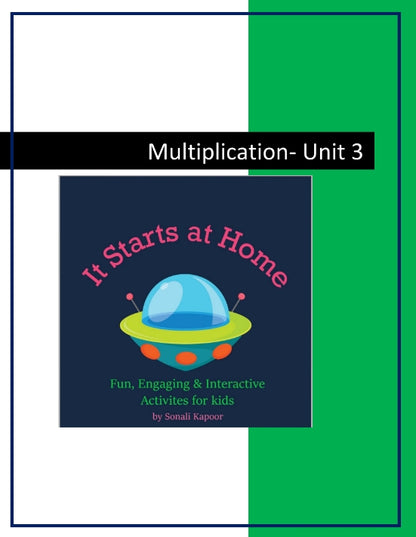 Multiplication- Unit 3

It Starts at Home

Fun, Engaging & Interactive Activites for kids

by Sonali Kapoor